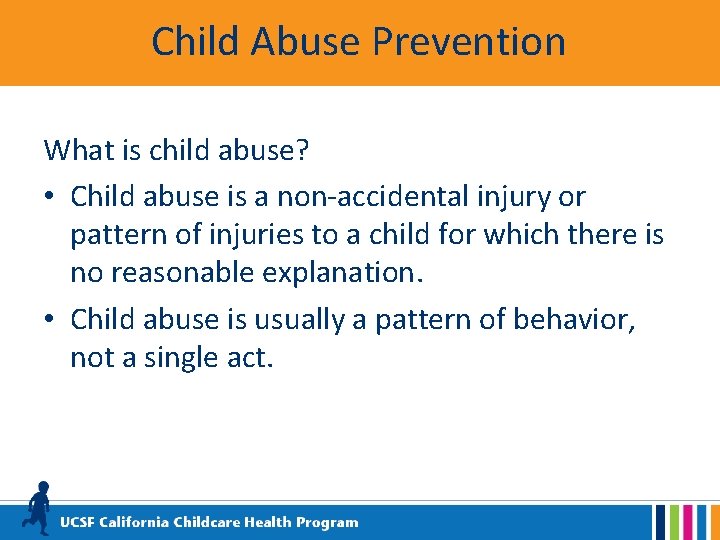 Child Abuse Prevention

What is child abuse?

• Child abuse is a non-accidental injury or pattern of injuries to a child for which there is no reasonable explanation.

• Child abuse is usually a pattern of behavior, not a single act.

UCSF California Childcare Health Program